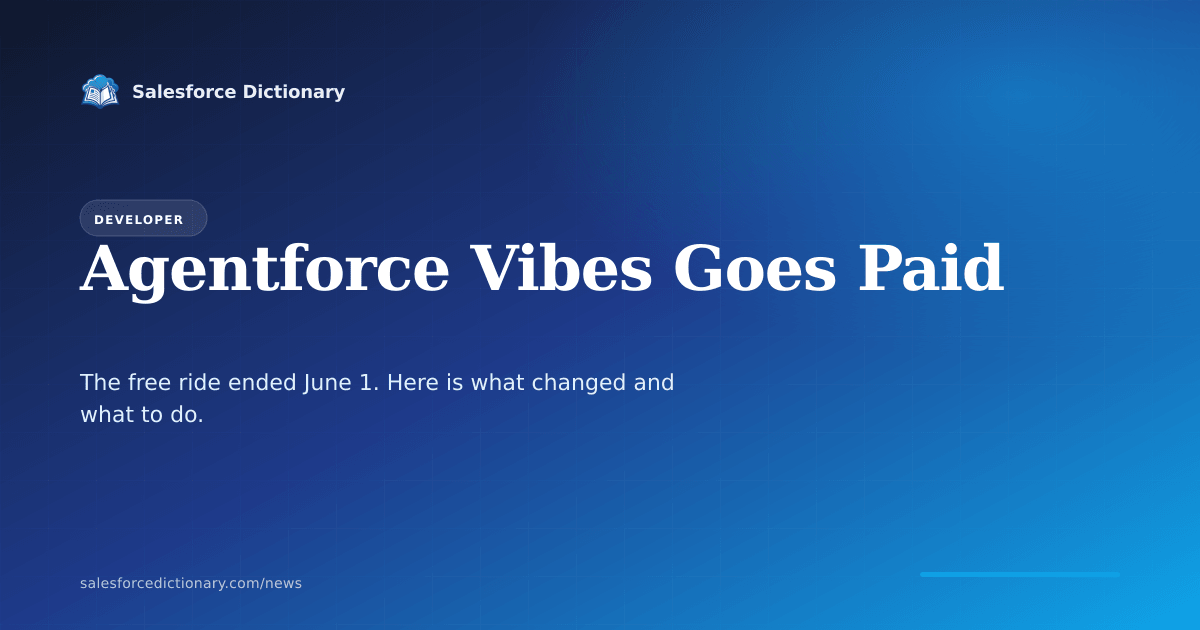 Salesforce Dictionary

DEVELOPER

Agentforce Vibes Goes Paid

The free ride ended June 1. Here is what changed and what to do.

salesforcedictionary.com/news